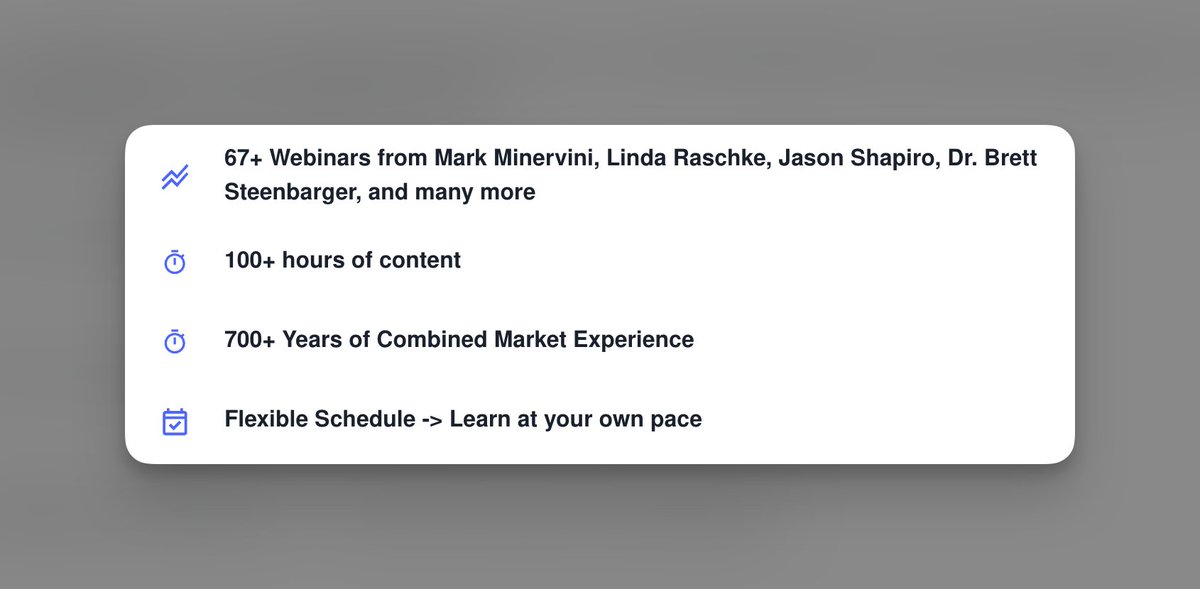 67+ Webinars from Mark Minervini, Linda Raschke, Jason Shapiro, Dr. Brett Steenbarger, and many more

100+ hours of content

700+ Years of Combined Market Experience

Flexible Schedule -> Learn at your own pace